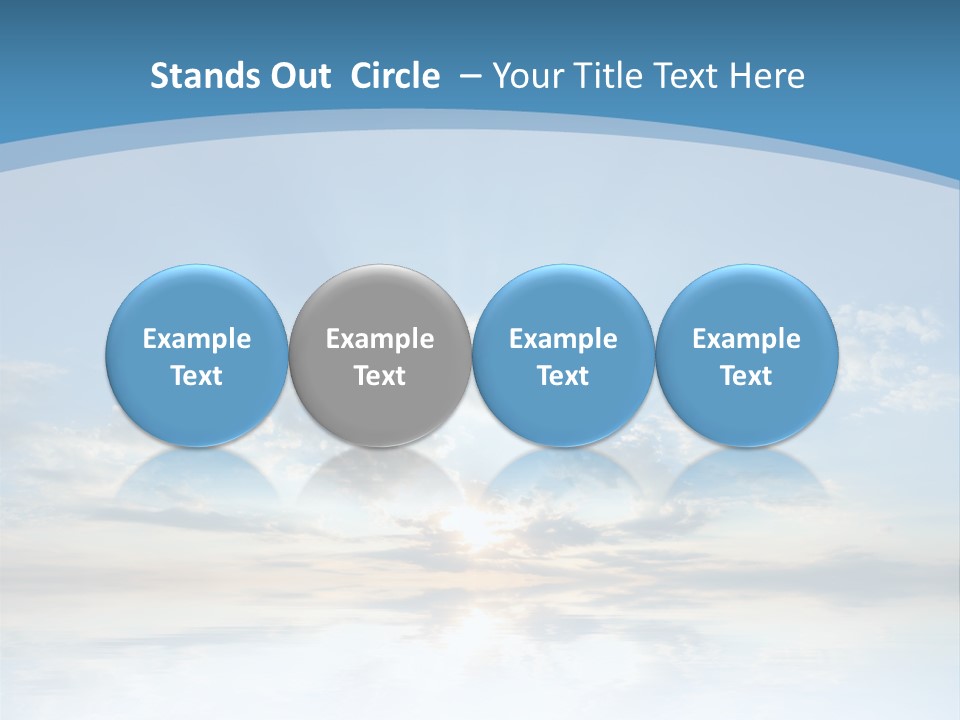 Stands Out Circle – Your Title Text Here

Example Text

Example Text

Example Text

Example Text